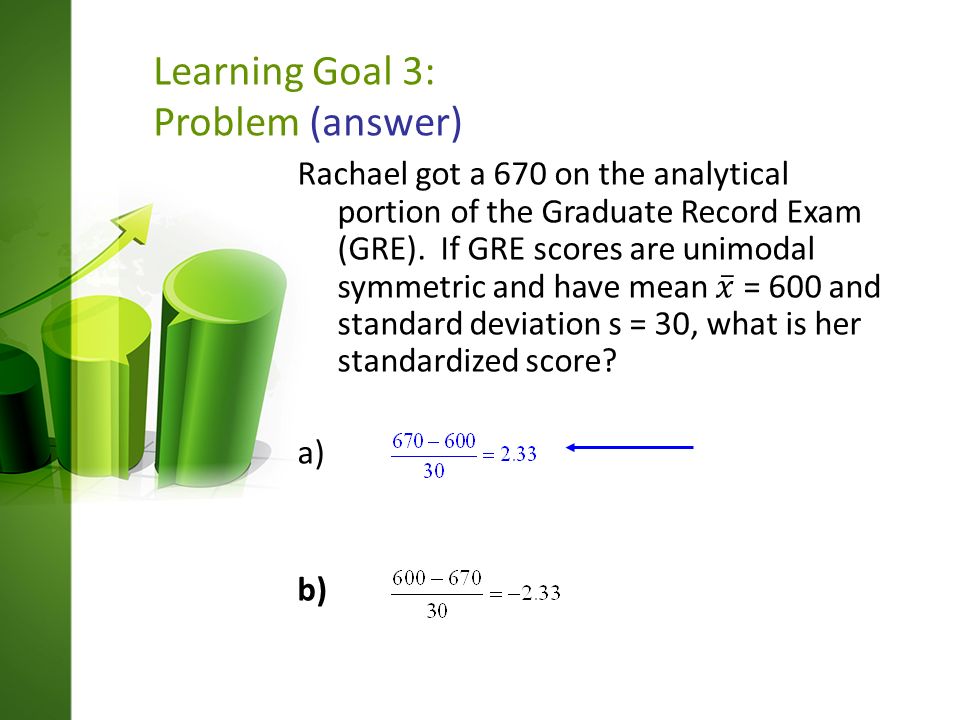 Learning Goal 3:
Problem (answer)

Rachael got a 670 on the analytical portion of the Graduate Record Exam (GRE). If GRE scores are unimodal symmetric and have mean $\bar{x}$ = 600 and standard deviation s = 30, what is her standardized score?

a) $\frac{670-600}{30}=2.33$

b) $\frac{600-670}{30}=-2.33$